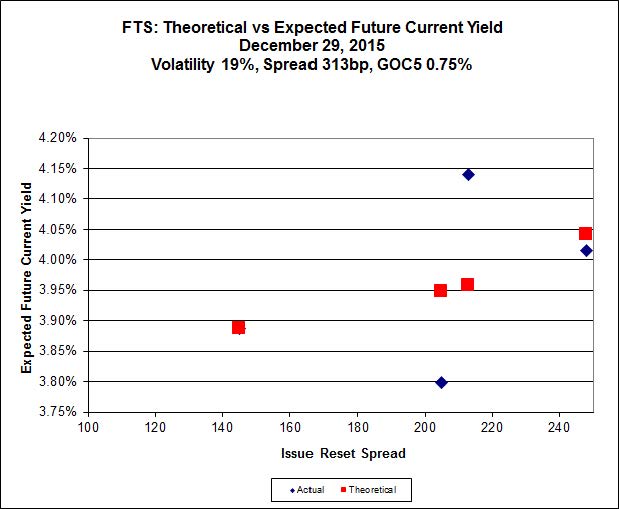 FTS: Theoretical vs Expected Future Current Yield
December 29, 2015
Volatility 19%, Spread 313bp, GOC5 0.75%

Expected Future Current Yield

4.20%
4.15%
4.10%
4.05%
4.00%
3.95%
3.90%
3.85%
3.80%
3.75%

100 120 140 160 180 200 220 240

Issue Reset Spread

Actual
Theoretical